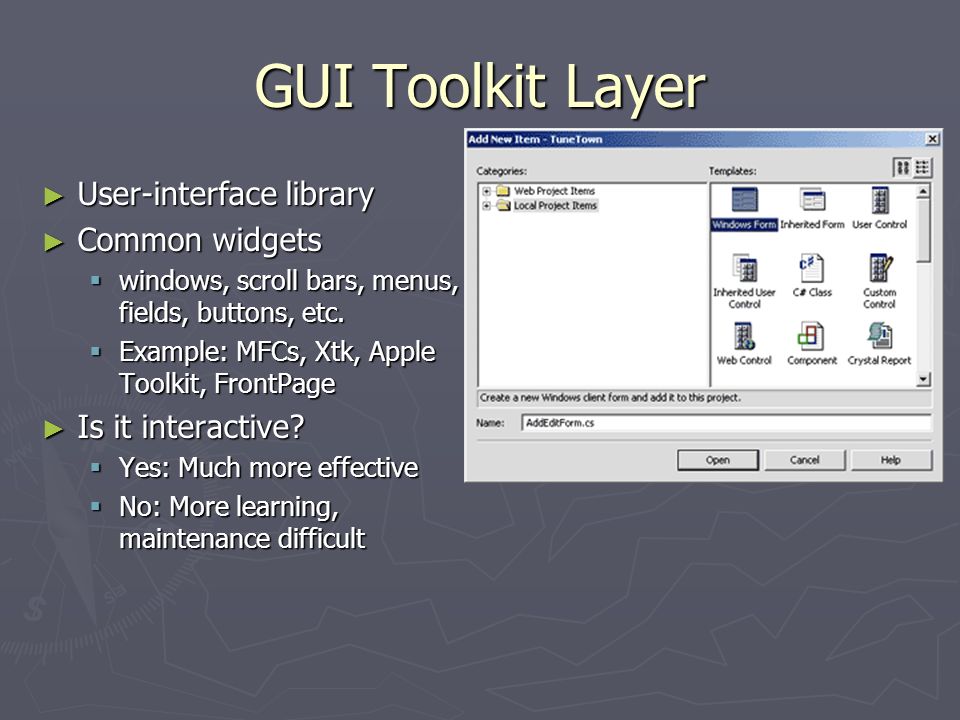 GUI Toolkit Layer

► User-interface library
► Common widgets
▪ windows, scroll bars, menus, fields, buttons, etc.
▪ Example: MFCs, Xtk, Apple Toolkit, FrontPage
► Is it interactive?
▪ Yes: Much more effective
▪ No: More learning, maintenance difficult

Add New Item - TuneTown

Categories:
Web Project Items
Local Project Items

Templates:
Windows Form
Inherited Form
User Control
Inherited User Control
C# Class
Custom Control
Web Control
Component
Crystal Report

Create a new Windows client form and add it to this project.

Name: AddEditForm.cs

Open
Cancel
Help